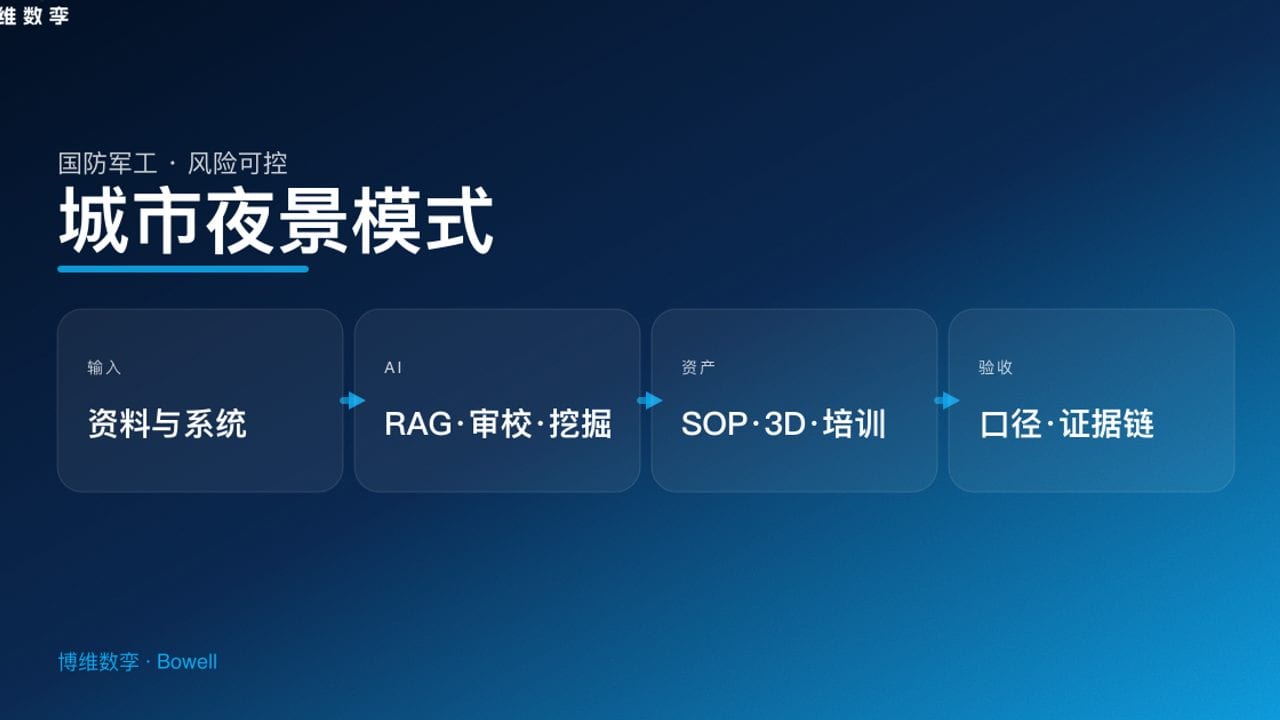 维数孪

国防军工 · 风险可控

城市夜景模式

输入
资料与系统

AI
RAG·审校·挖掘

资产
SOP·3D·培训

验收
口径·证据链

博维数孪 · Bowell